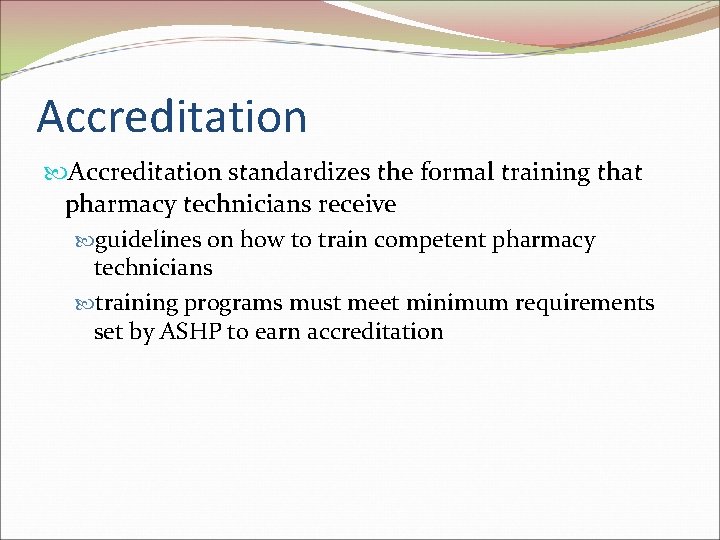 Accreditation

Accreditation standardizes the formal training that pharmacy technicians receive

guidelines on how to train competent pharmacy technicians

training programs must meet minimum requirements set by ASHP to earn accreditation